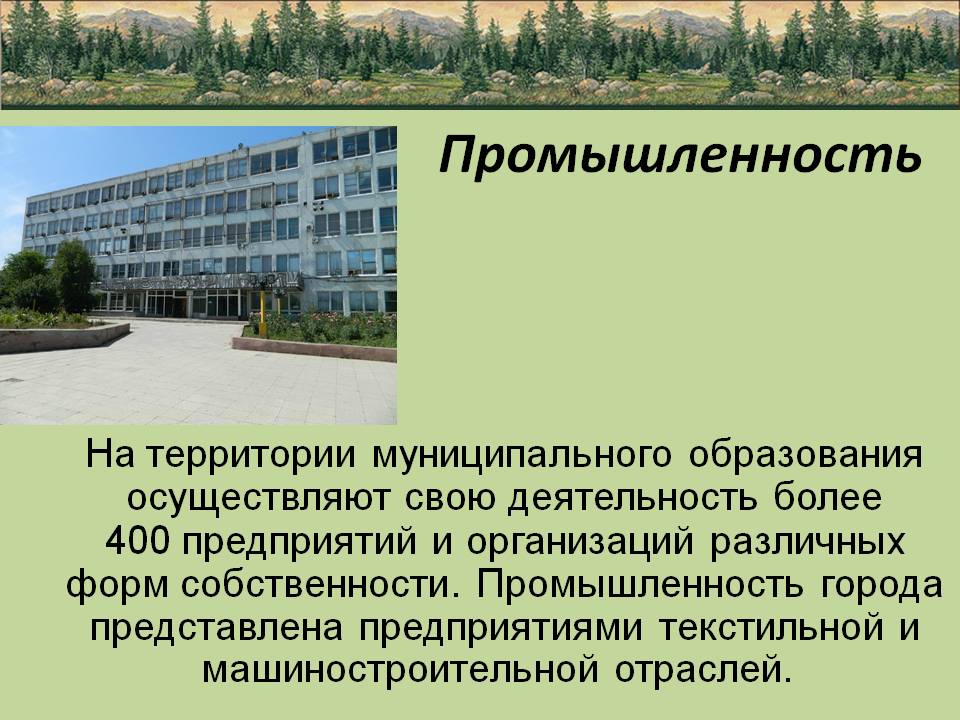 Промышленность

На территории муниципального образования осуществляют свою деятельность более 400 предприятий и организаций различных форм собственности. Промышленность города представлена предприятиями текстильной и машиностроительной отраслей.